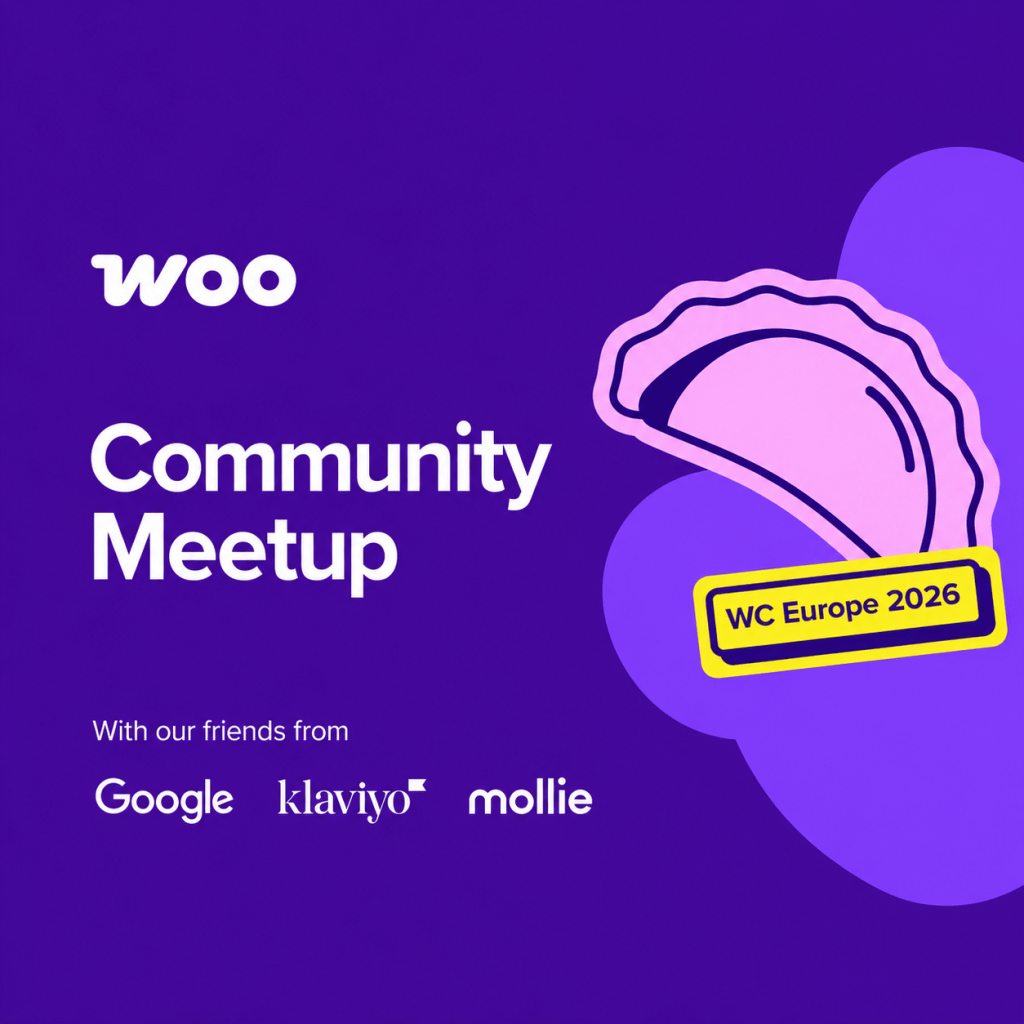 woo

Community Meetup

WC Europe 2026

With our friends from

Google klaviyo mollie